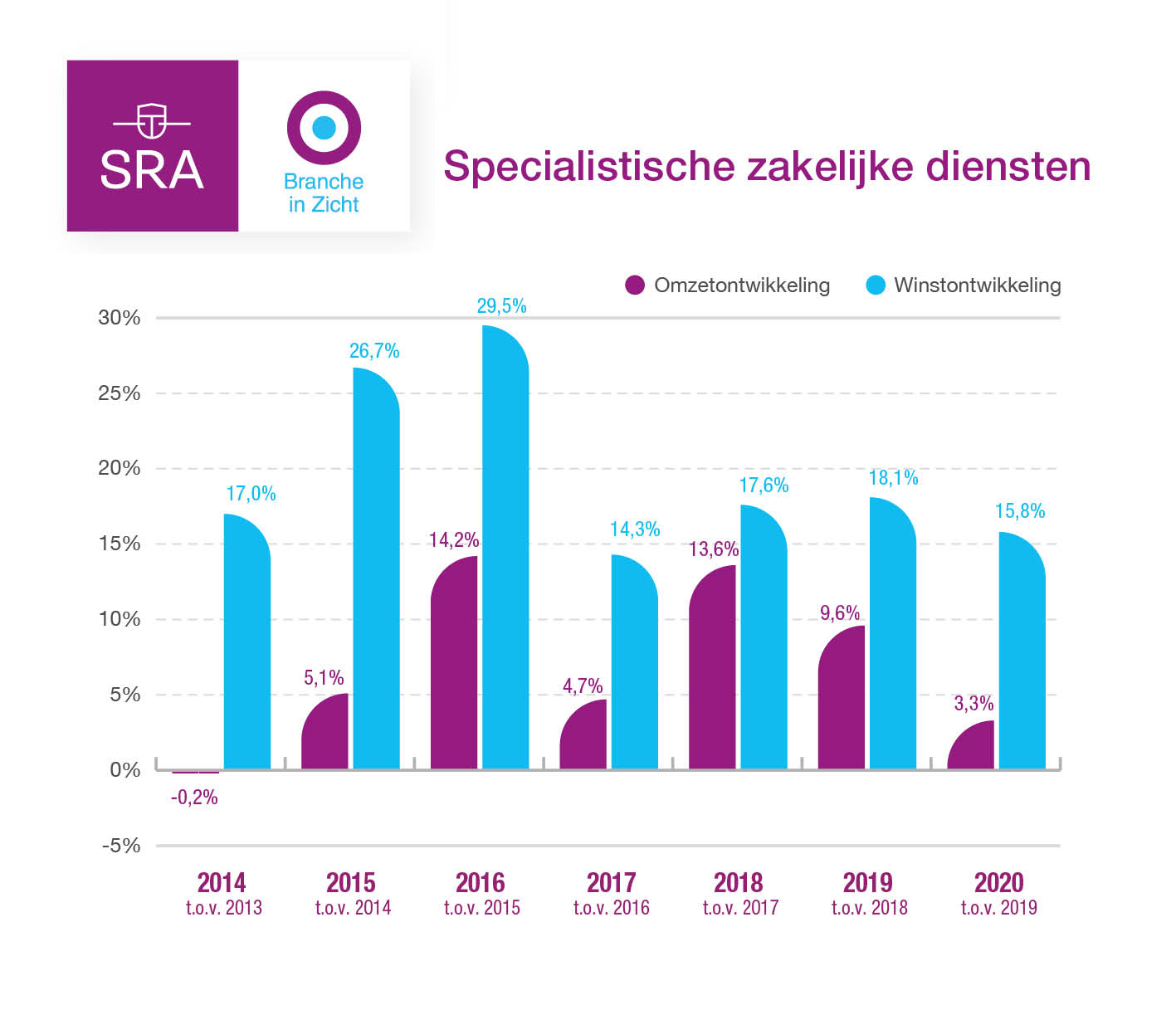 SRA

Branche in Zicht

Specialistische zakelijke diensten

Omzetontwikkeling Winstontwikkeling

30%
25%
20%
15%
10%
5%
0%
-5%

-0,2%
17,0%
5,1%
26,7%
14,2%
29,5%
4,7%
14,3%
13,6%
17,6%
9,6%
18,1%
3,3%
15,8%

2014 t.o.v. 2013
2015 t.o.v. 2014
2016 t.o.v. 2015
2017 t.o.v. 2016
2018 t.o.v. 2017
2019 t.o.v. 2018
2020 t.o.v. 2019